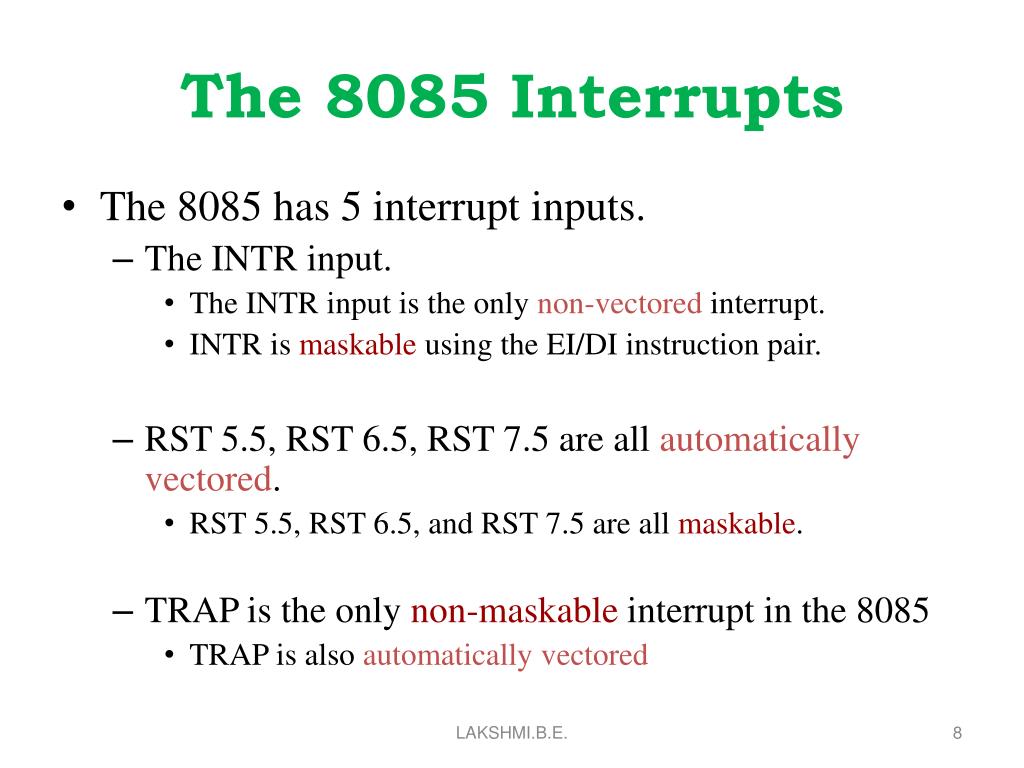 The 8085 Interrupts

• The 8085 has 5 interrupt inputs.

– The INTR input.

• The INTR input is the only non-vectored interrupt.

• INTR is maskable using the EI/DI instruction pair.

– RST 5.5, RST 6.5, RST 7.5 are all automatically vectored.

• RST 5.5, RST 6.5, and RST 7.5 are all maskable.

– TRAP is the only non-maskable interrupt in the 8085

• TRAP is also automatically vectored

LAKSHMI.B.E.

8